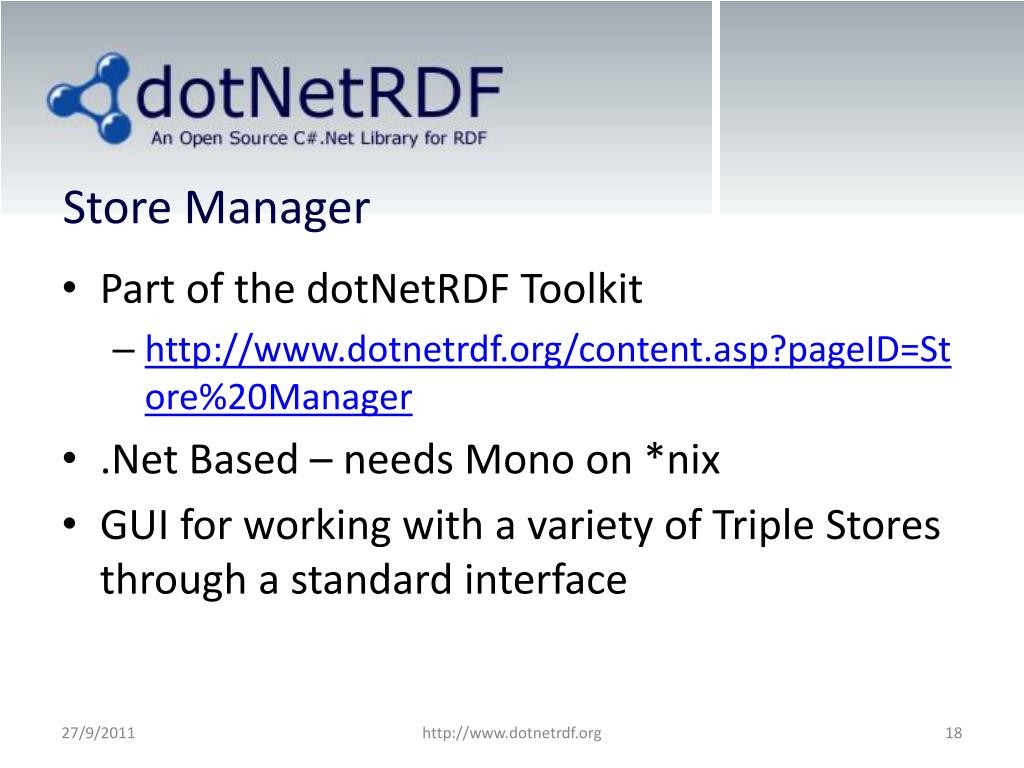 dotNetRDF
An Open Source C#.Net Library for RDF

Store Manager

• Part of the dotNetRDF Toolkit
– http://www.dotnetrdf.org/content.asp?pageID=Store%20Manager
• .Net Based – needs Mono on *nix
• GUI for working with a variety of Triple Stores through a standard interface

27/9/2011
http://www.dotnetrdf.org
18